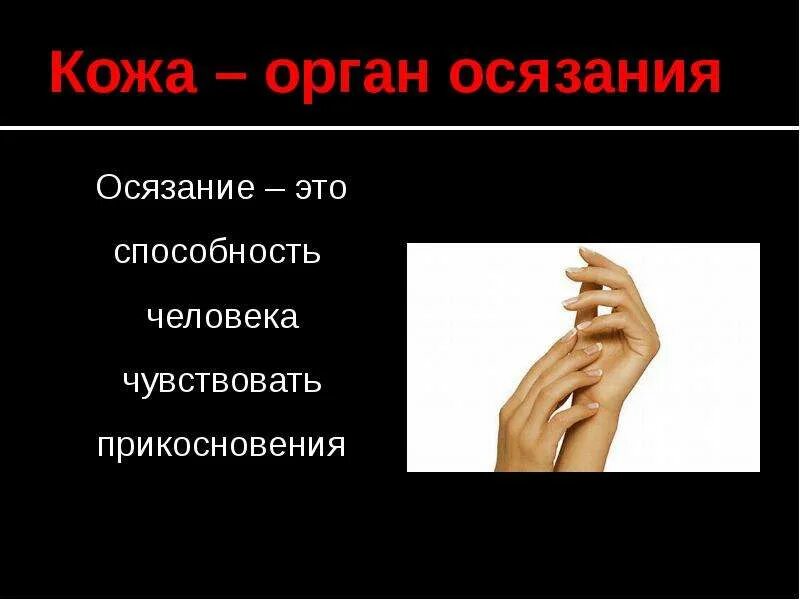 Кожа – орган осязания

Осязание – это способность человека чувствовать прикосновения